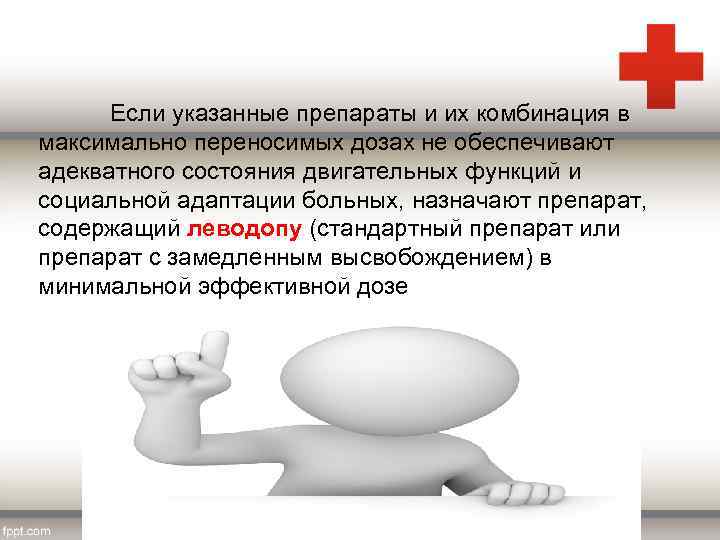 Если указанные препараты и их комбинация в максимально переносимых дозах не обеспечивают адекватного состояния двигательных функций и социальной адаптации больных, назначают препарат, содержащий леводопу (стандартный препарат или препарат с замедленным высвобождением) в минимальной эффективной дозе

fppt.com